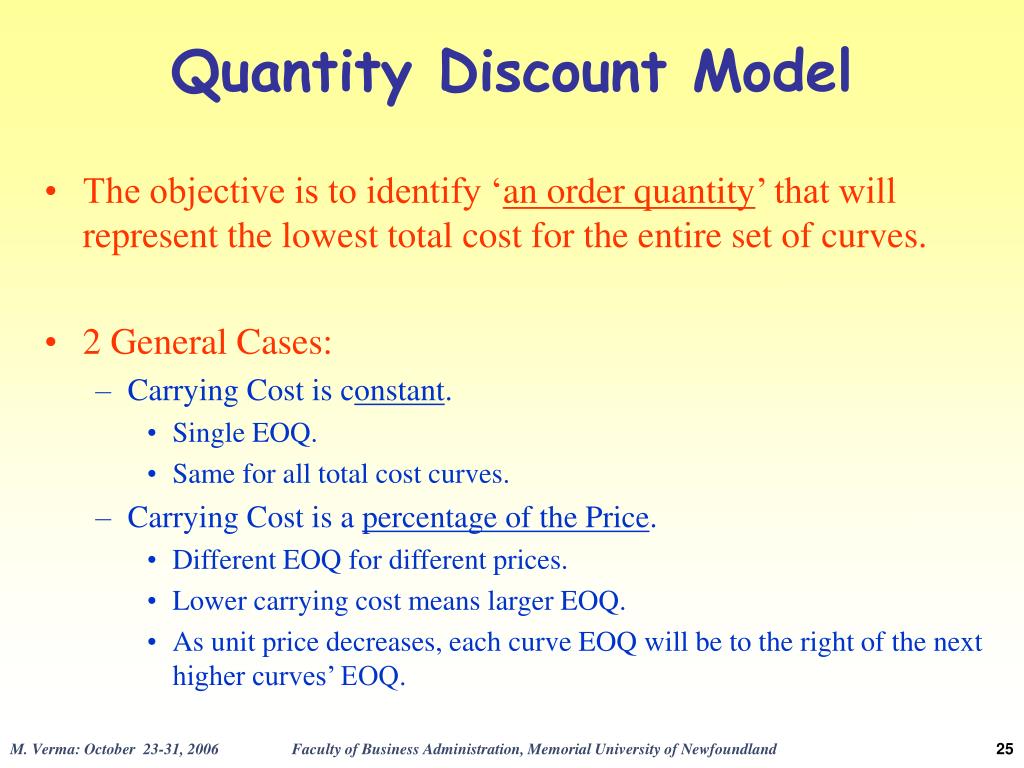 Quantity Discount Model

• The objective is to identify ‘an order quantity’ that will represent the lowest total cost for the entire set of curves.

• 2 General Cases:
– Carrying Cost is constant.
• Single EOQ.
• Same for all total cost curves.
– Carrying Cost is a percentage of the Price.
• Different EOQ for different prices.
• Lower carrying cost means larger EOQ.
• As unit price decreases, each curve EOQ will be to the right of the next higher curves’ EOQ.

M. Verma: October 23-31, 2006 Faculty of Business Administration, Memorial University of Newfoundland 25